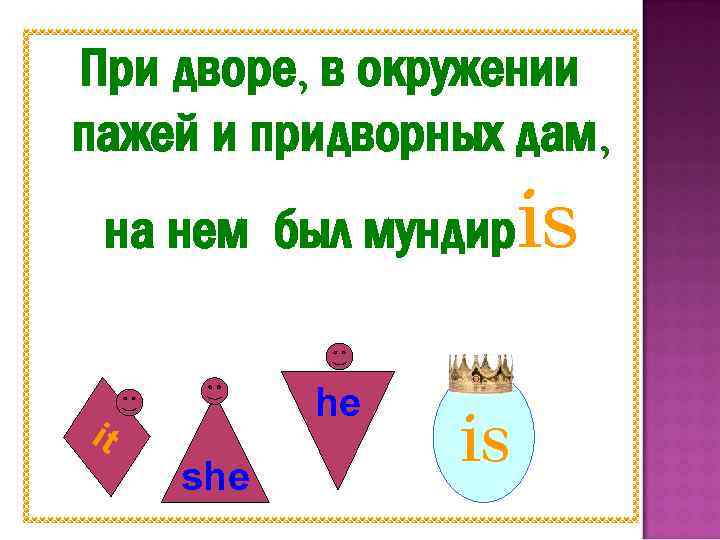 При дворе, в окружении пажей и придворных дам,

на нем был мундир is

it

she

he

is